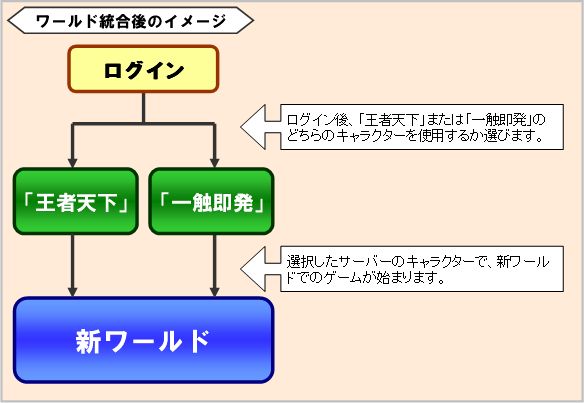 ワールド統合後のイメージ

ログイン

ログイン後、「王者天下」または「一触即発」のどちらのキャラクターを使用するか選びます。

「王者天下」

「一触即発」

選択したサーバーのキャラクターで、新ワールドでのゲームが始まります。

新ワールド